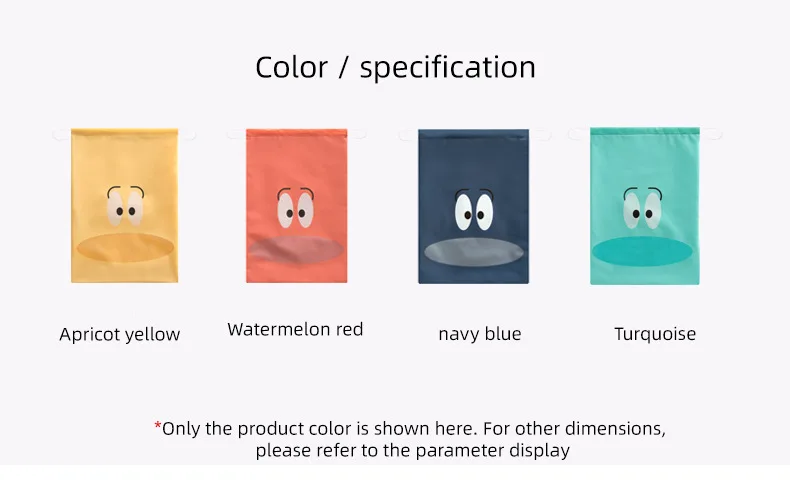 Color / specification

Apricot yellow

Watermelon red

navy blue

Turquoise

*Only the product color is shown here. For other dimensions, please refer to the parameter display